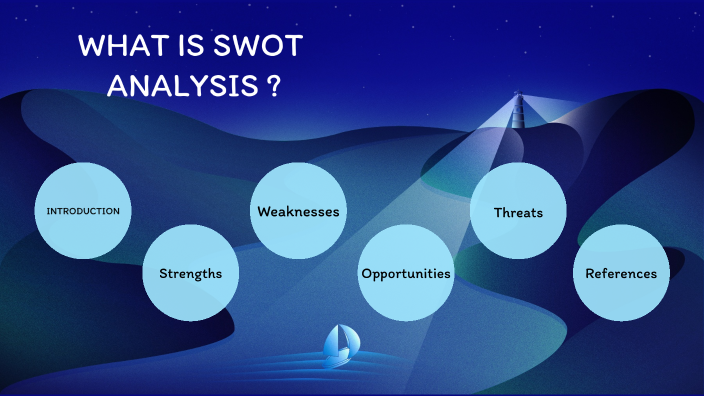 WHAT IS SWOT ANALYSIS ?

INTRODUCTION

Strengths

Weaknesses

Opportunities

Threats

References